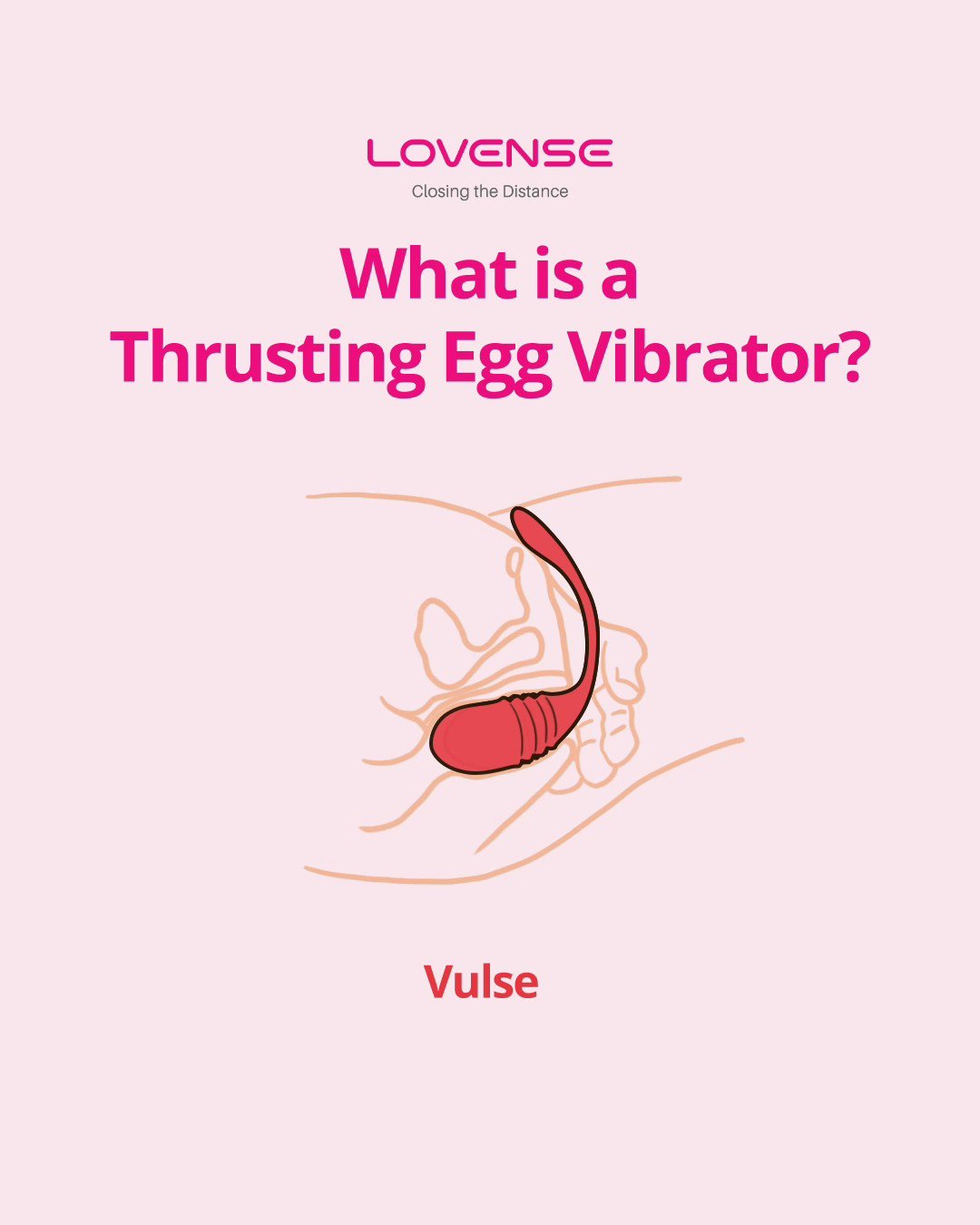 LOVENSE
Closing the Distance

What is a Thrusting Egg Vibrator?

Vulse